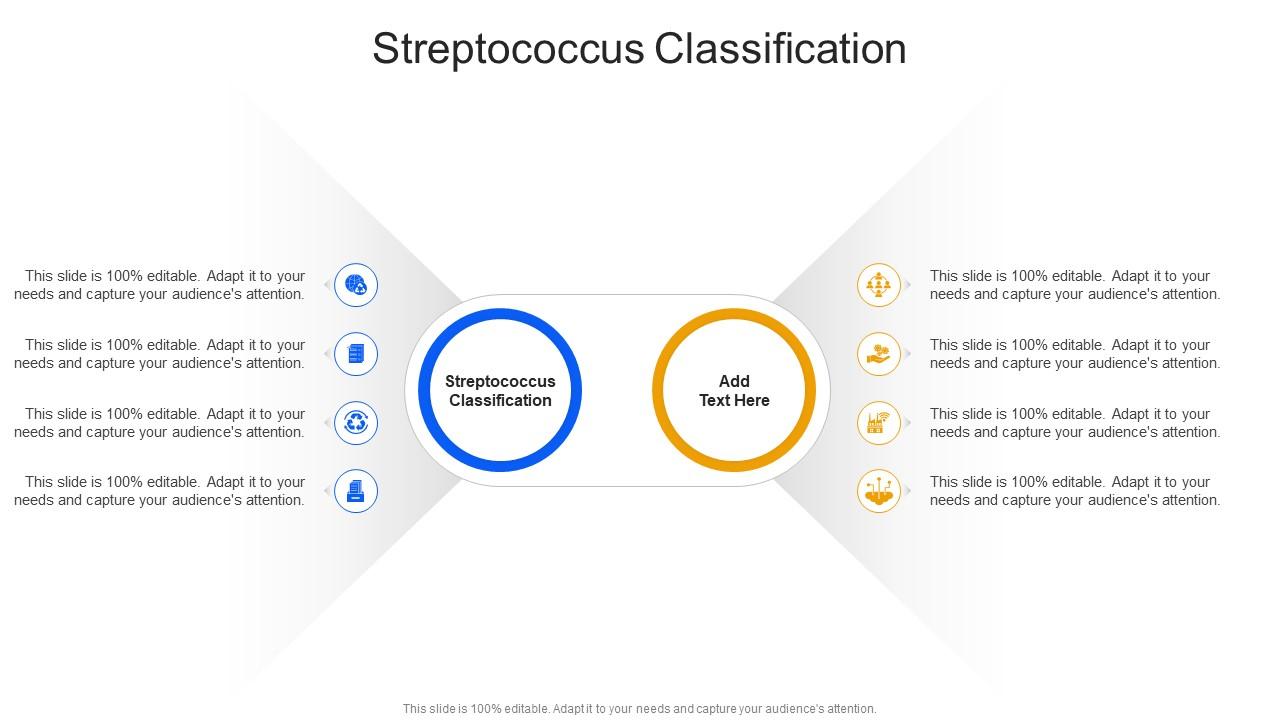 Streptococcus Classification

This slide is 100% editable. Adapt it to your needs and capture your audience's attention.

This slide is 100% editable. Adapt it to your needs and capture your audience's attention.

This slide is 100% editable. Adapt it to your needs and capture your audience's attention.

This slide is 100% editable. Adapt it to your needs and capture your audience's attention.

Streptococcus Classification

Add Text Here

This slide is 100% editable. Adapt it to your needs and capture your audience's attention.

This slide is 100% editable. Adapt it to your needs and capture your audience's attention.

This slide is 100% editable. Adapt it to your needs and capture your audience's attention.

This slide is 100% editable. Adapt it to your needs and capture your audience's attention.

This slide is 100% editable. Adapt it to your needs and capture your audience's attention.